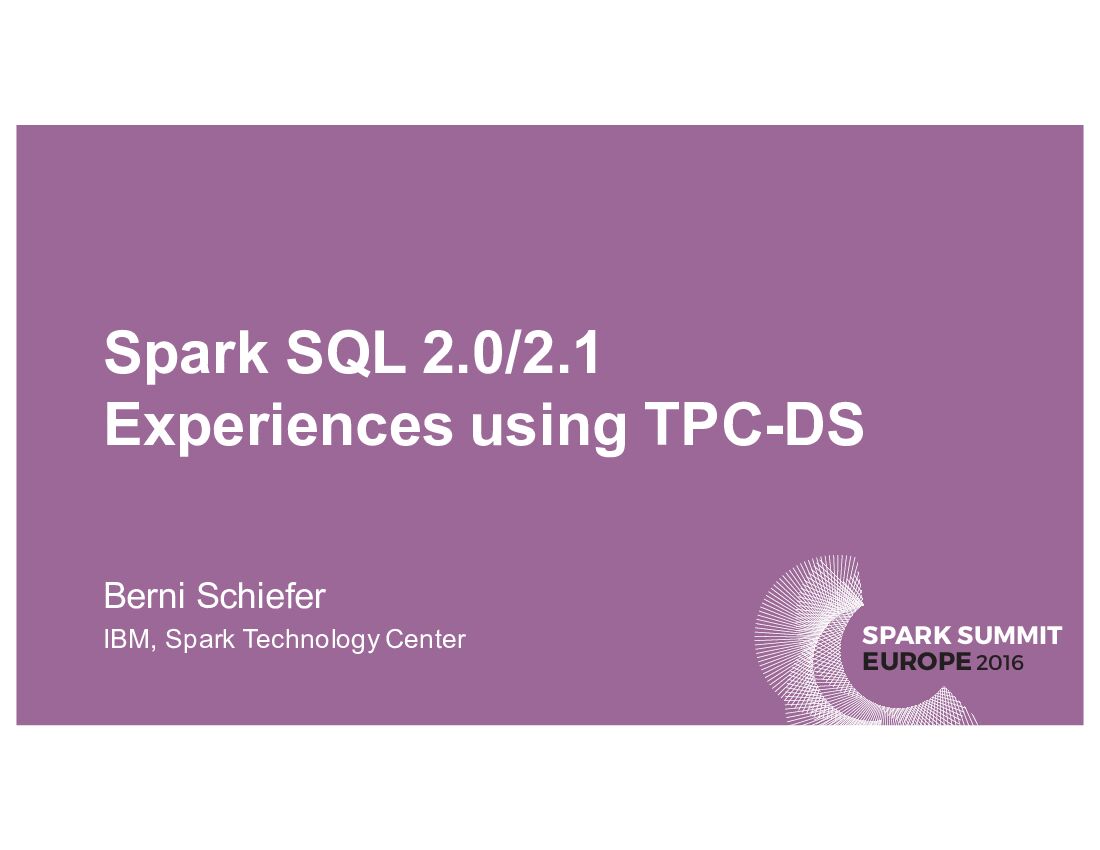 Spark SQL 2.0/2.1
Experiences using TPC-DS

Berni Schiefer
IBM, Spark Technology Center

SPARK SUMMIT
EUROPE 2016